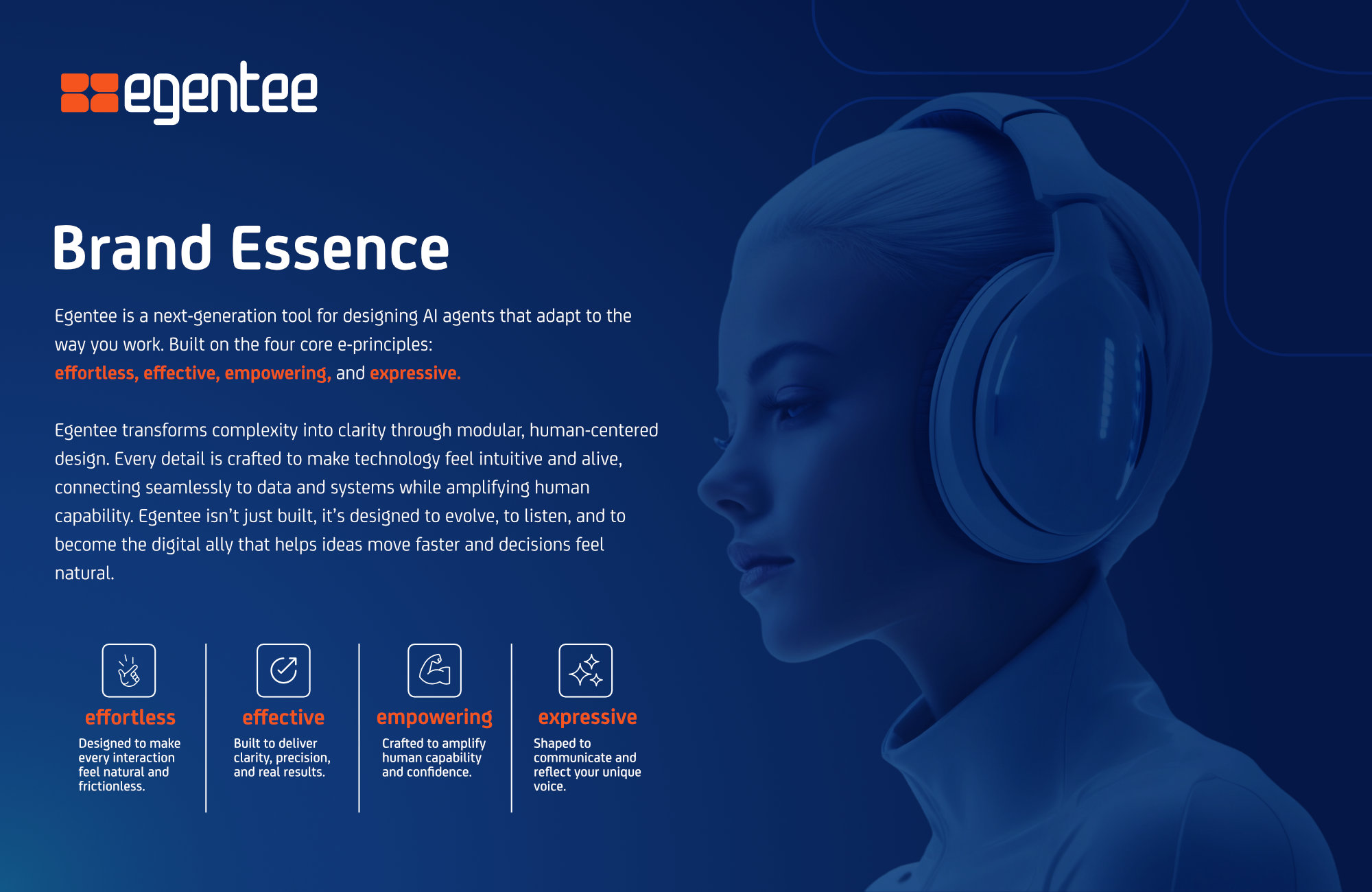 egentee

Brand Essence

Egentee is a next-generation tool for designing AI agents that adapt to the way you work. Built on the four core e-principles: effortless, effective, empowering, and expressive.

Egentee transforms complexity into clarity through modular, human-centered design. Every detail is crafted to make technology feel intuitive and alive, connecting seamlessly to data and systems while amplifying human capability. Egentee isn't just built, it's designed to evolve, to listen, and to become the digital ally that helps ideas move faster and decisions feel natural.

effortless
Designed to make every interaction feel natural and frictionless.

effective
Built to deliver clarity, precision, and real results.

empowering
Crafted to amplify human capability and confidence.

expressive
Shaped to communicate and reflect your unique voice.